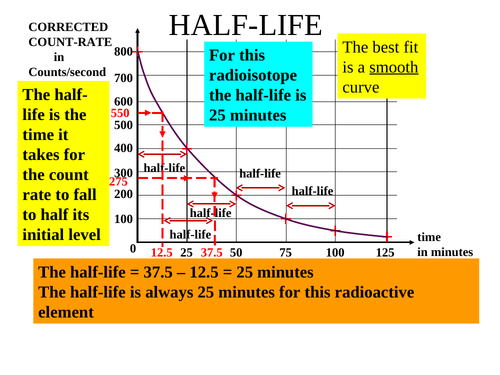 HALF-LIFE

CORRECTED COUNT-RATE in Counts/second

For this radioisotope the half-life is 25 minutes

The best fit is a smooth curve

The half-life is the time it takes for the count rate to fall to half its initial level

800
700
600
550
500
400
300
275
200
100
0

half-life
half-life
half-life
half-life
half-life

12.5 25 37.5 50 75 100 125

time in minutes

The half-life = 37.5 – 12.5 = 25 minutes
The half-life is always 25 minutes for this radioactive element